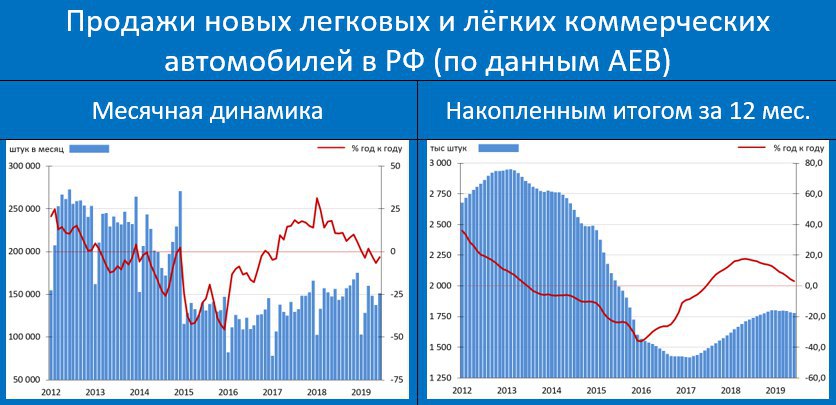 Продажи новых легковых и лёгких коммерческих автомобилей в РФ (по данным АЕВ)

Месячная динамика

штук в месяц
% год к году
300 000
250 000
200 000
150 000
100 000
50 000
50
25
0
-25
-50
-75
2012
2013
2014
2015
2016
2017
2018
2019

Накопленным итогом за 12 мес.

тыс штук
% год к году
3 000
2 750
2 500
2 250
2 000
1 750
1 500
1 250
80,0
60,0
40,0
20,0
0,0
-20,0
-40,0
-60,0
2012
2013
2014
2015
2016
2017
2018
2019